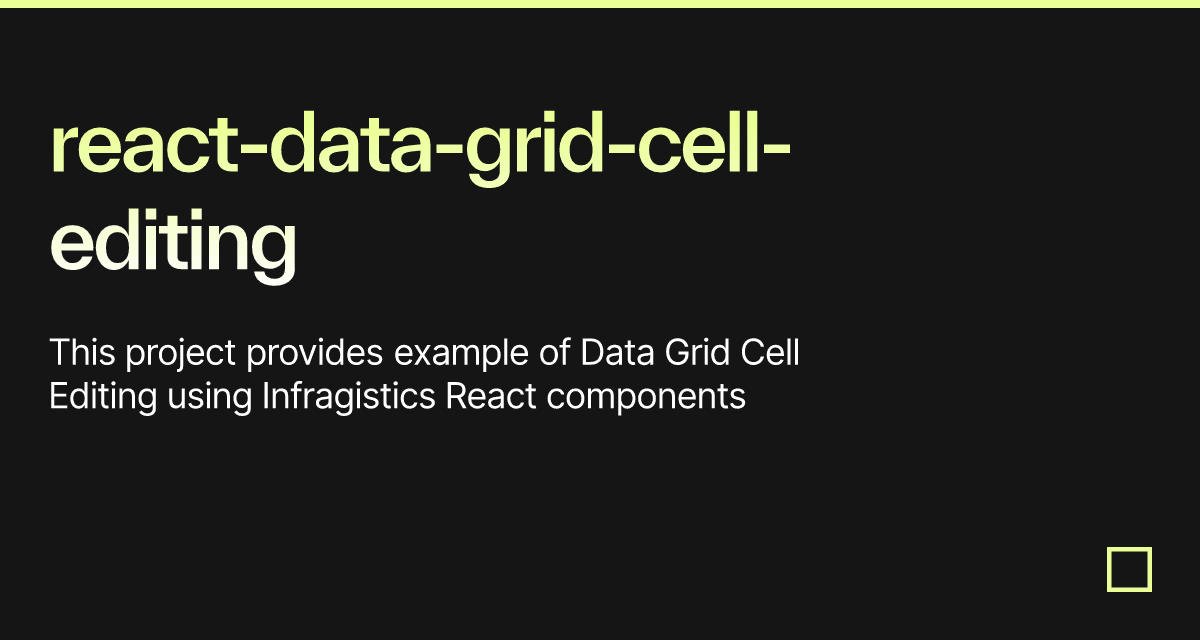 react-data-grid-cell-editing

This project provides example of Data Grid Cell Editing using Infragistics React components